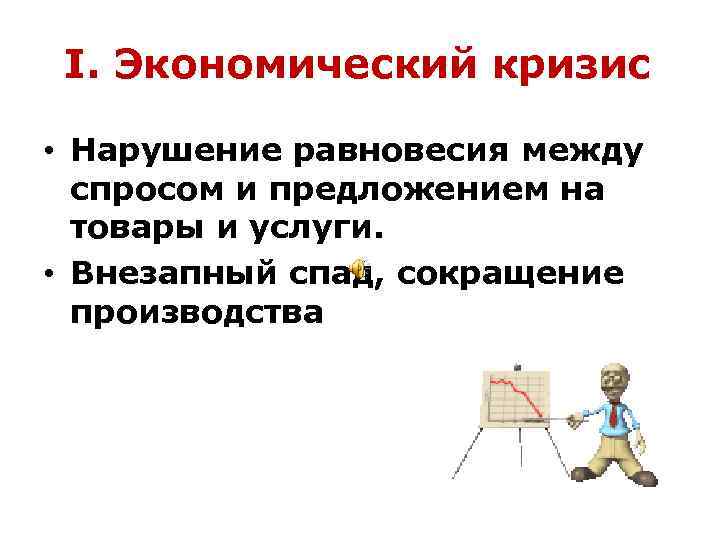 I. Экономический кризис

• Нарушение равновесия между спросом и предложением на товары и услуги.

• Внезапный спад, сокращение производства